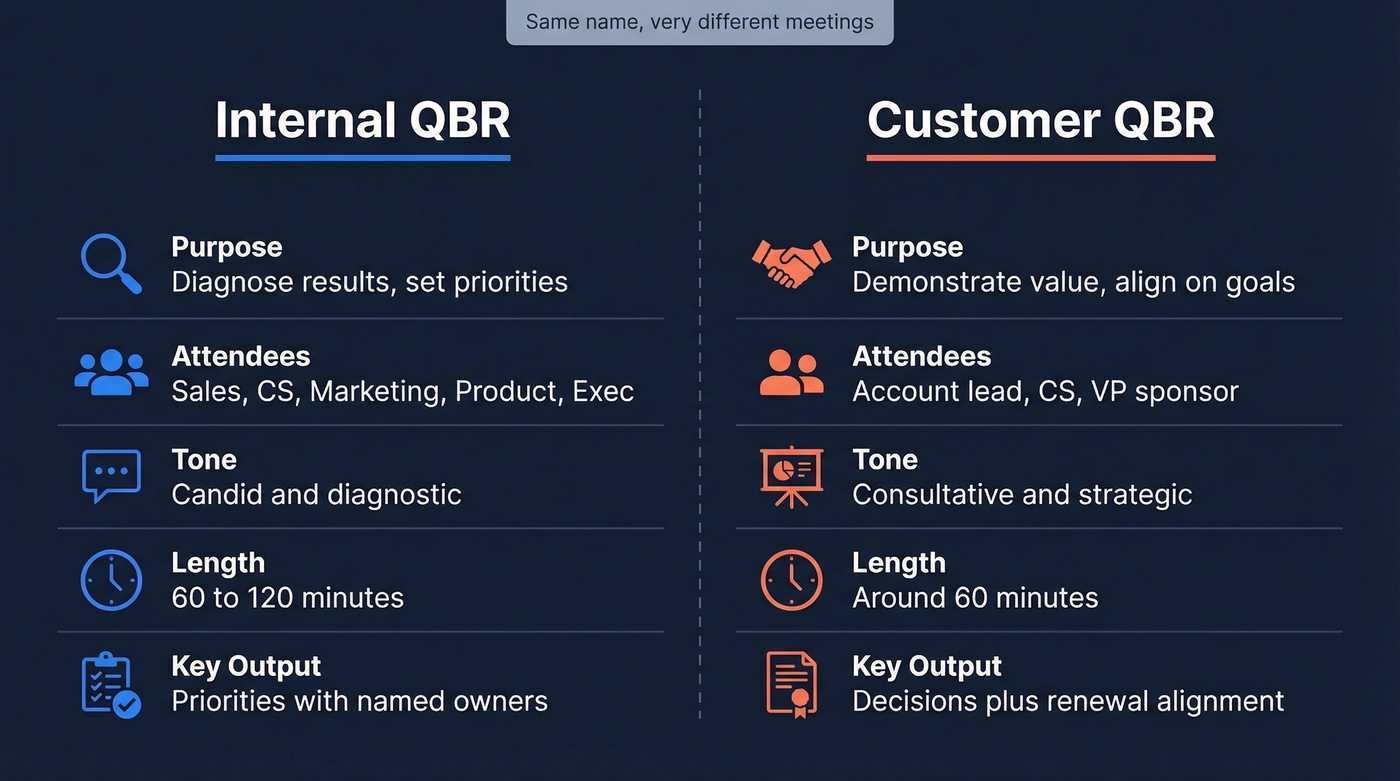 Same name, very different meetings

Internal QBR

Purpose
Diagnose results, set priorities

Attendees
Sales, CS, Marketing, Product, Exec

Tone
Candid and diagnostic

Length
60 to 120 minutes

Key Output
Priorities with named owners

Customer QBR

Purpose
Demonstrate value, align on goals

Attendees
Account lead, CS, VP sponsor

Tone
Consultative and strategic

Length
Around 60 minutes

Key Output
Decisions plus renewal alignment